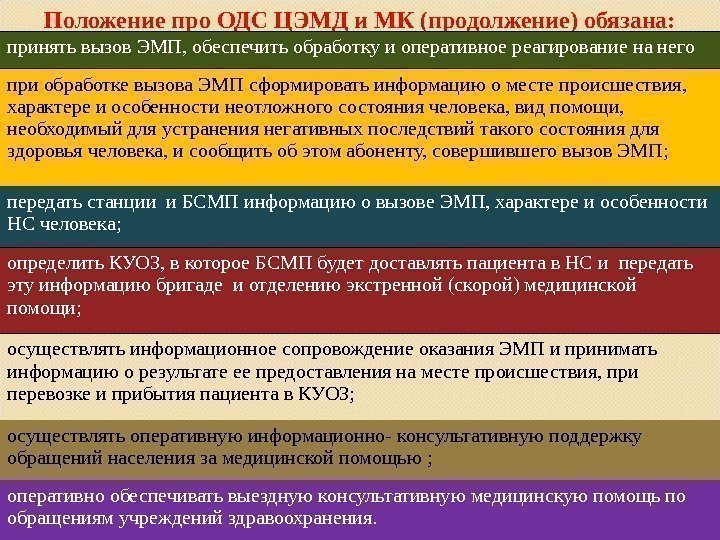 Положение про ОДС ЦЭМД и МК (продолжение) обязана:

принять вызов ЭМП, обеспечить обработку и оперативное реагирование на него

при обработке вызова ЭМП сформировать информацию о месте происшествия, характере и особенности неотложного состояния человека, вид помощи, необходимый для устранения негативных последствий такого состояния для здоровья человека, и сообщить об этом абоненту, совершившего вызов ЭМП;

передать станции и БСМП информацию о вызове ЭМП, характере и особенности НС человека;

определить КУОЗ, в которое БСМП будет доставлять пациента в НС и передать эту информацию бригаде и отделению экстренной (скорой) медицинской помощи;

осуществлять информационное сопровождение оказания ЭМП и принимать информацию о результате ее предоставления на месте происшествия, при перевозке и прибытия пациента в КУОЗ;

осуществлять оперативную информационно- консультативную поддержку обращений населения за медицинской помощью ;

оперативно обеспечивать выездную консультативную медицинскую помощь по обращениям учреждений здравоохранения.